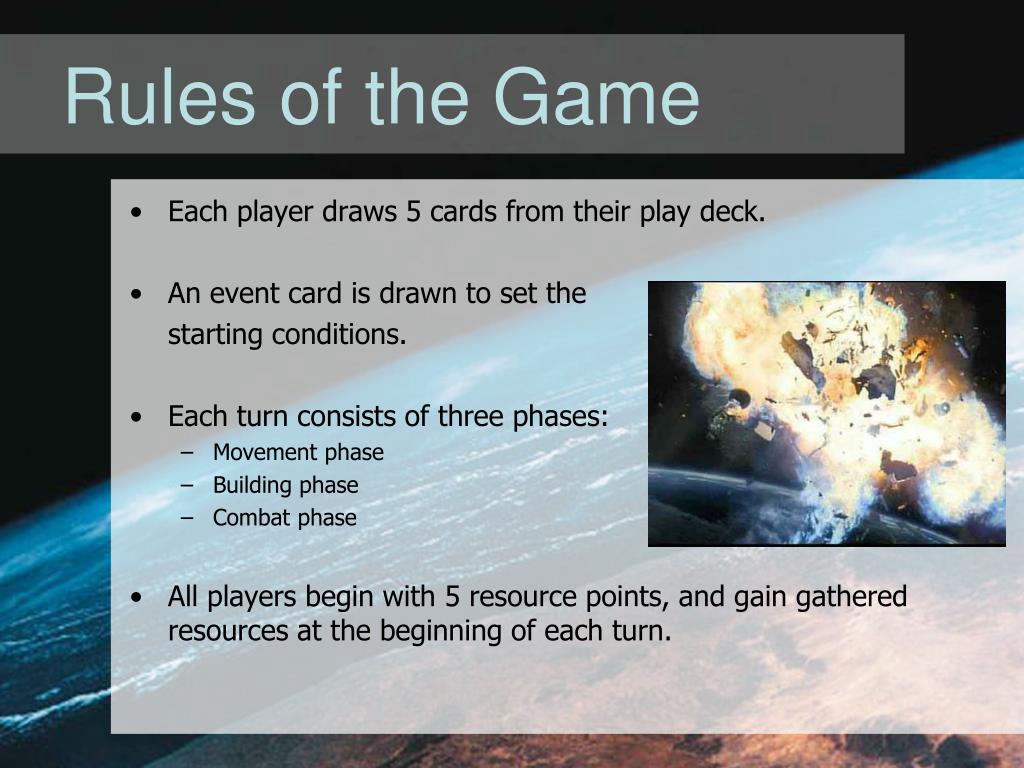 Rules of the Game

• Each player draws 5 cards from their play deck.

• An event card is drawn to set the starting conditions.

• Each turn consists of three phases:
– Movement phase
– Building phase
– Combat phase

• All players begin with 5 resource points, and gain gathered resources at the beginning of each turn.